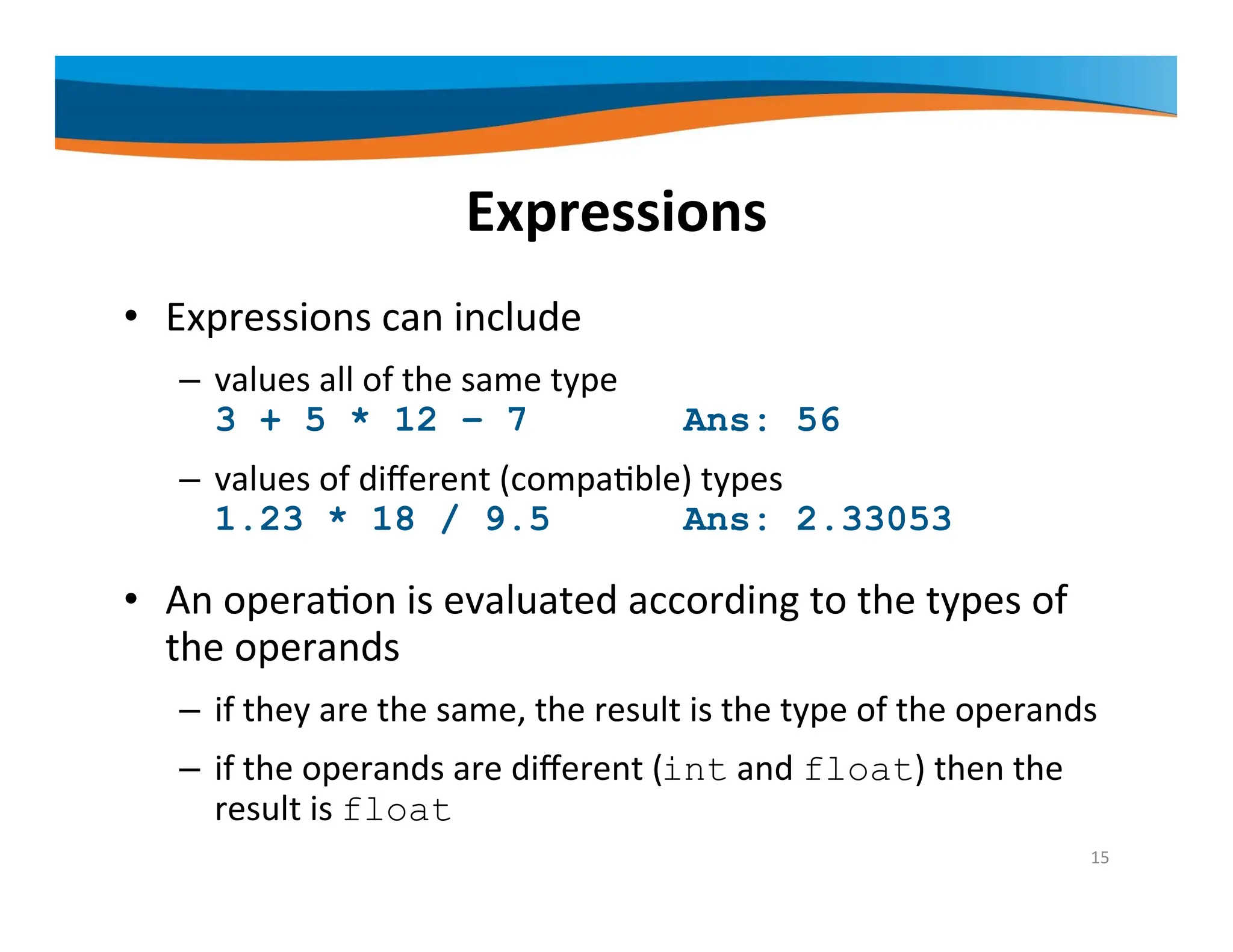 Expressions

• Expressions can include
– values all of the same type
3 + 5 * 12 – 7 Ans: 56
– values of different (compatible) types
1.23 * 18 / 9.5 Ans: 2.33053

• An operation is evaluated according to the types of the operands
– if they are the same, the result is the type of the operands
– if the operands are different (int and float) then the result is float

15